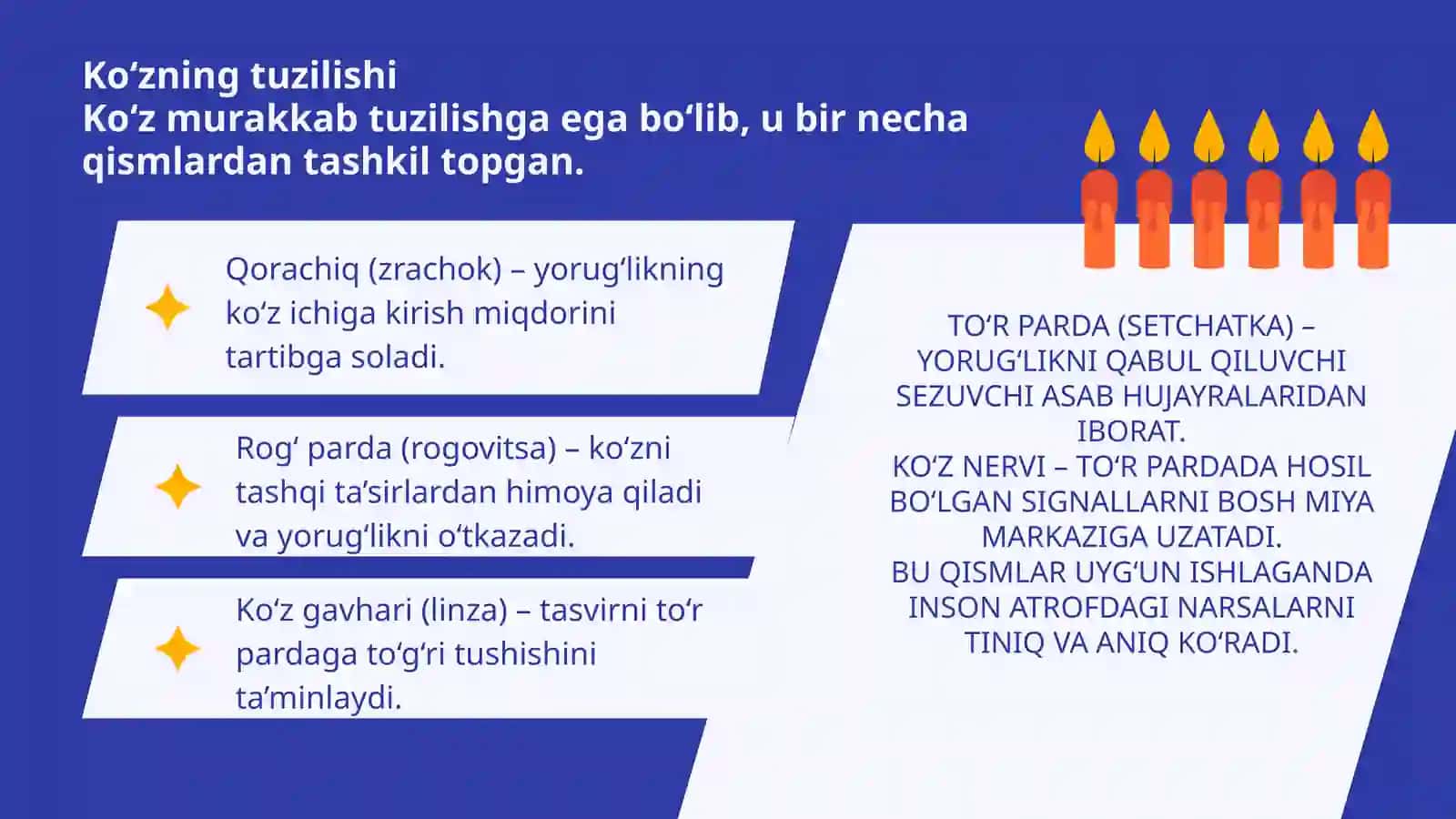 Ko‘zning tuzilishi
Ko‘z murakkab tuzilishga ega bo‘lib, u bir necha qismlardan tashkil topgan.

Qorachiq (zrachok) – yorug‘likning ko‘z ichiga kirish miqdorini tartibga soladi.

Rog‘ parda (rogovitsa) – ko‘zni tashqi ta’sirlardan himoya qiladi va yorug‘likni o‘tkazadi.

Ko‘z gavhari (linza) – tasvirni to‘r pardaga to‘g‘ri tushishini ta’minlaydi.

TO‘R PARDA (SETCHATKA) – YORUG‘LIKNI QABUL QILUVCHI SEZUVCHI ASAB HUJAYRALARIDAN IBORAT.
KO‘Z NERVI – TO‘R PARDADA HOSIL BO‘LGAN SIGNALLARNI BOSH MIYA MARKAZIGA UZATADI.
BU QISMLAR UYG‘UN ISHLAGANDA INSON ATROFDAGI NARSALARNI TINIQ VA ANIQ KO‘RADI.